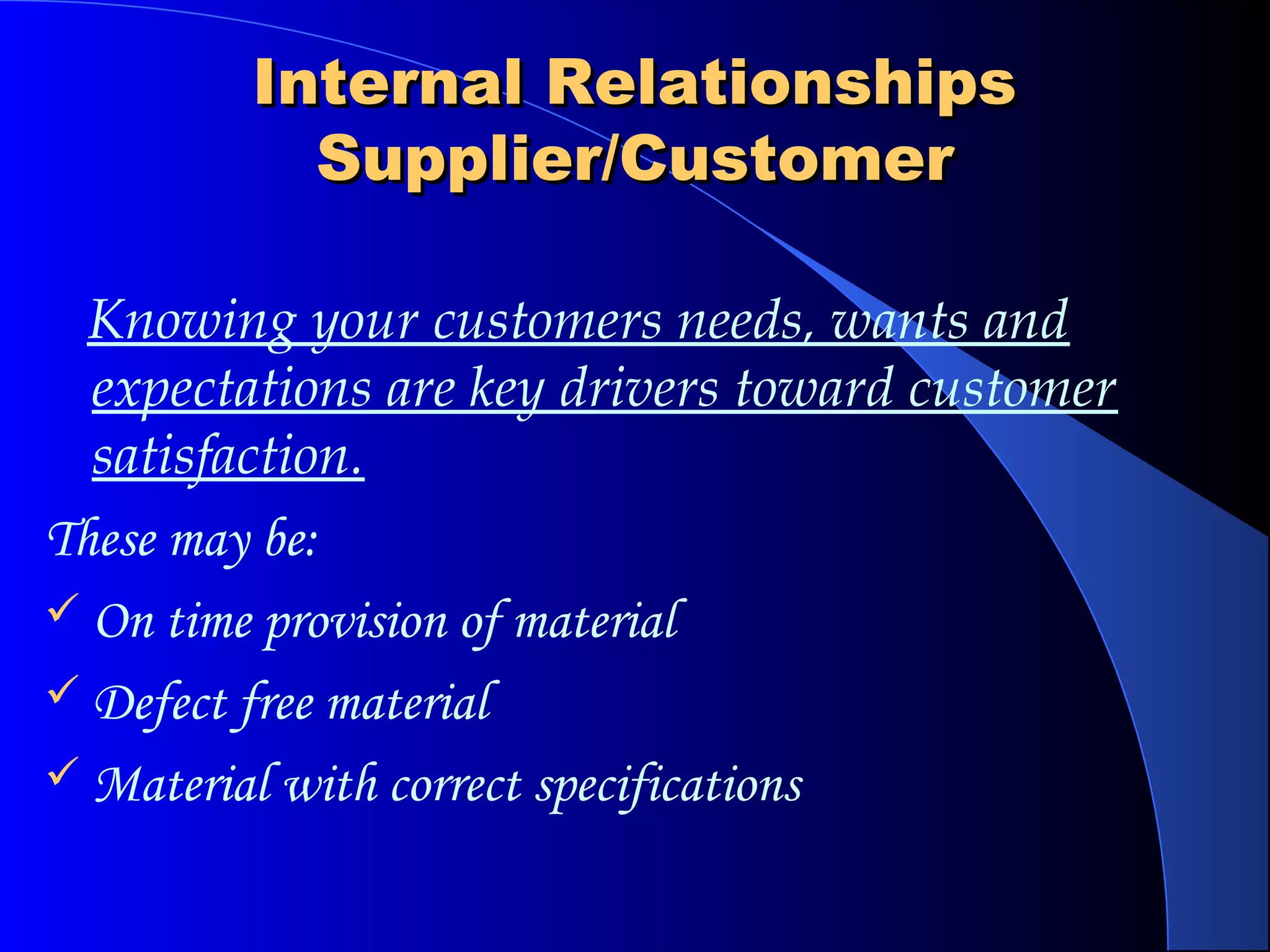 Internal Relationships Supplier/Customer

Knowing your customers needs, wants and expectations are key drivers toward customer satisfaction.

These may be:

✓ On time provision of material

✓ Defect free material

✓ Material with correct specifications